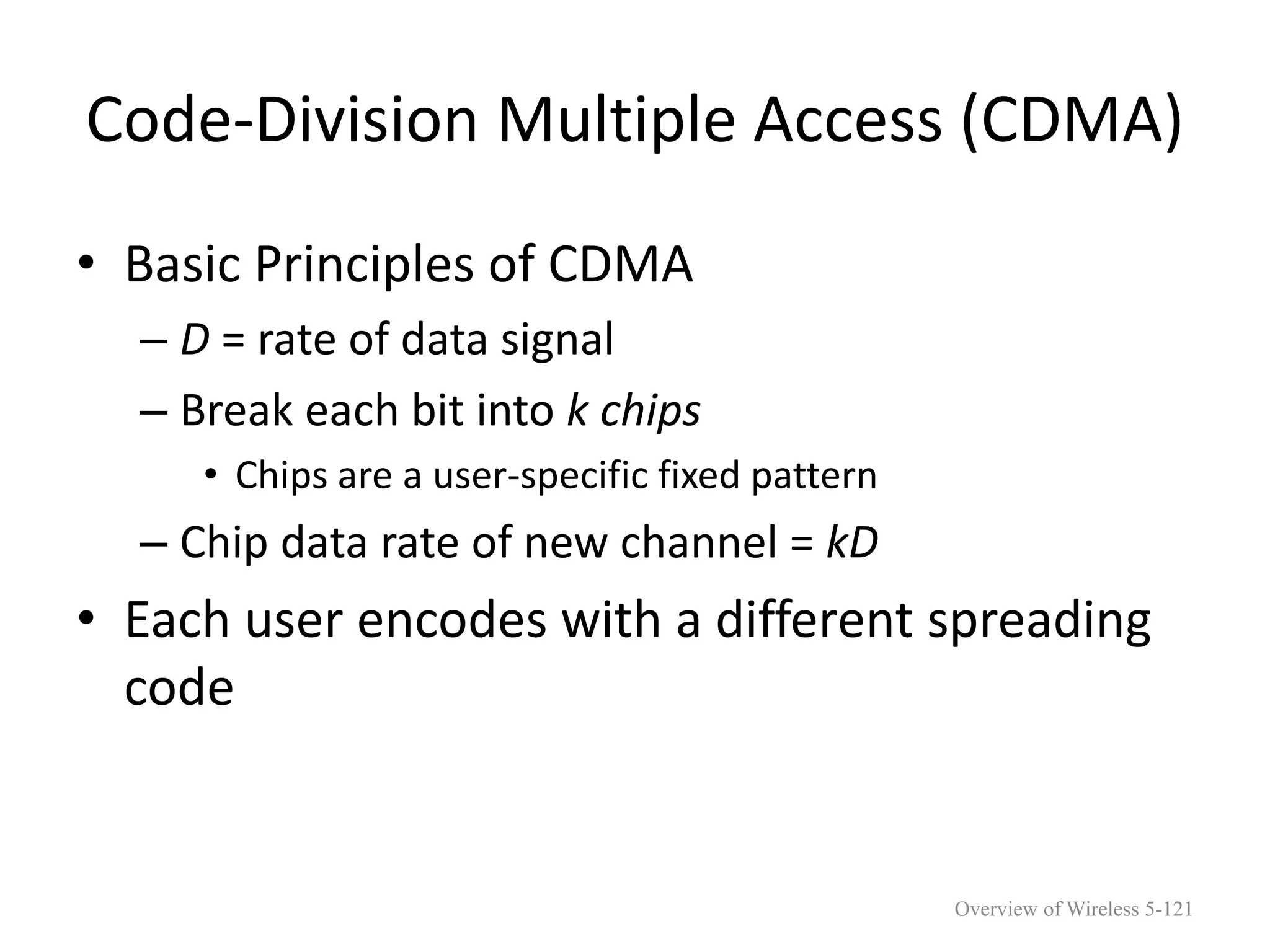 Code-Division Multiple Access (CDMA)

• Basic Principles of CDMA
– $D$ = rate of data signal
– Break each bit into $k$ chips
• Chips are a user-specific fixed pattern
– Chip data rate of new channel = $kD$
• Each user encodes with a different spreading code

Overview of Wireless 5-121